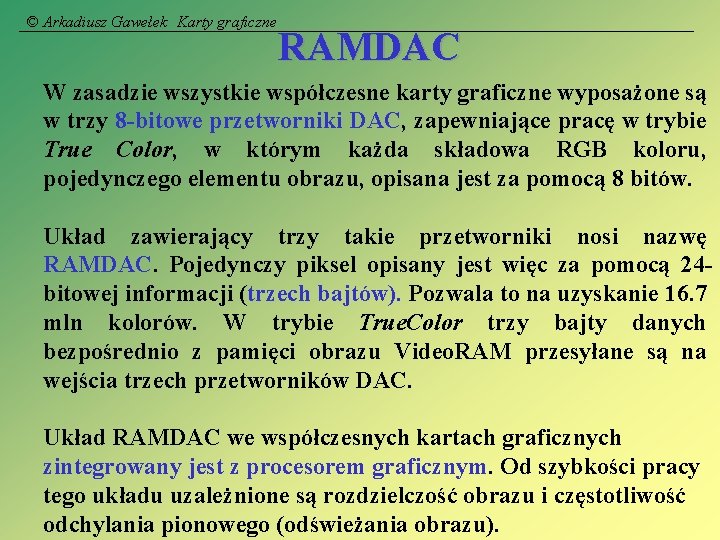 © Arkadiusz Gawełek Karty graficzne

RAMDAC

W zasadzie wszystkie współczesne karty graficzne wyposażone są w trzy 8-bitowe przetworniki DAC, zapewniające pracę w trybie True Color, w którym każda składowa RGB koloru, pojedynczego elementu obrazu, opisana jest za pomocą 8 bitów.

Układ zawierający trzy takie przetworniki nosi nazwę RAMDAC. Pojedynczy piksel opisany jest więc za pomocą 24-bitowej informacji (trzech bajtów). Pozwala to na uzyskanie 16.7 mln kolorów. W trybie TrueColor trzy bajty danych bezpośrednio z pamięci obrazu VideoRAM przesyłane są na wejścia trzech przetworników DAC.

Układ RAMDAC we współczesnych kartach graficznych zintegrowany jest z procesorem graficznym. Od szybkości pracy tego układu uzależnione są rozdzielczość obrazu i częstotliwość odchylania pionowego (odświeżania obrazu).